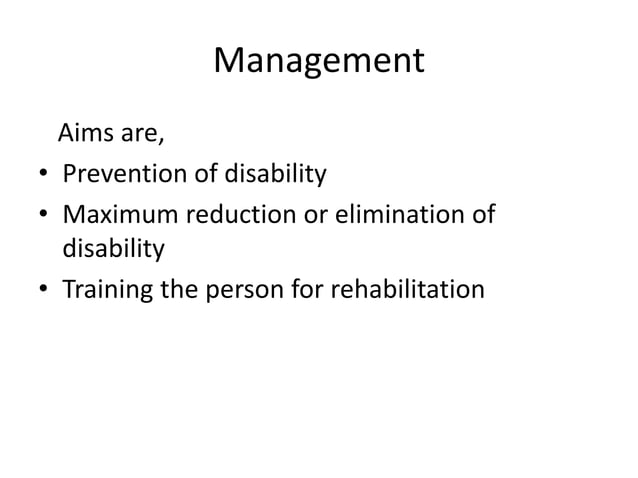 Management

Aims are,

• Prevention of disability
• Maximum reduction or elimination of disability
• Training the person for rehabilitation